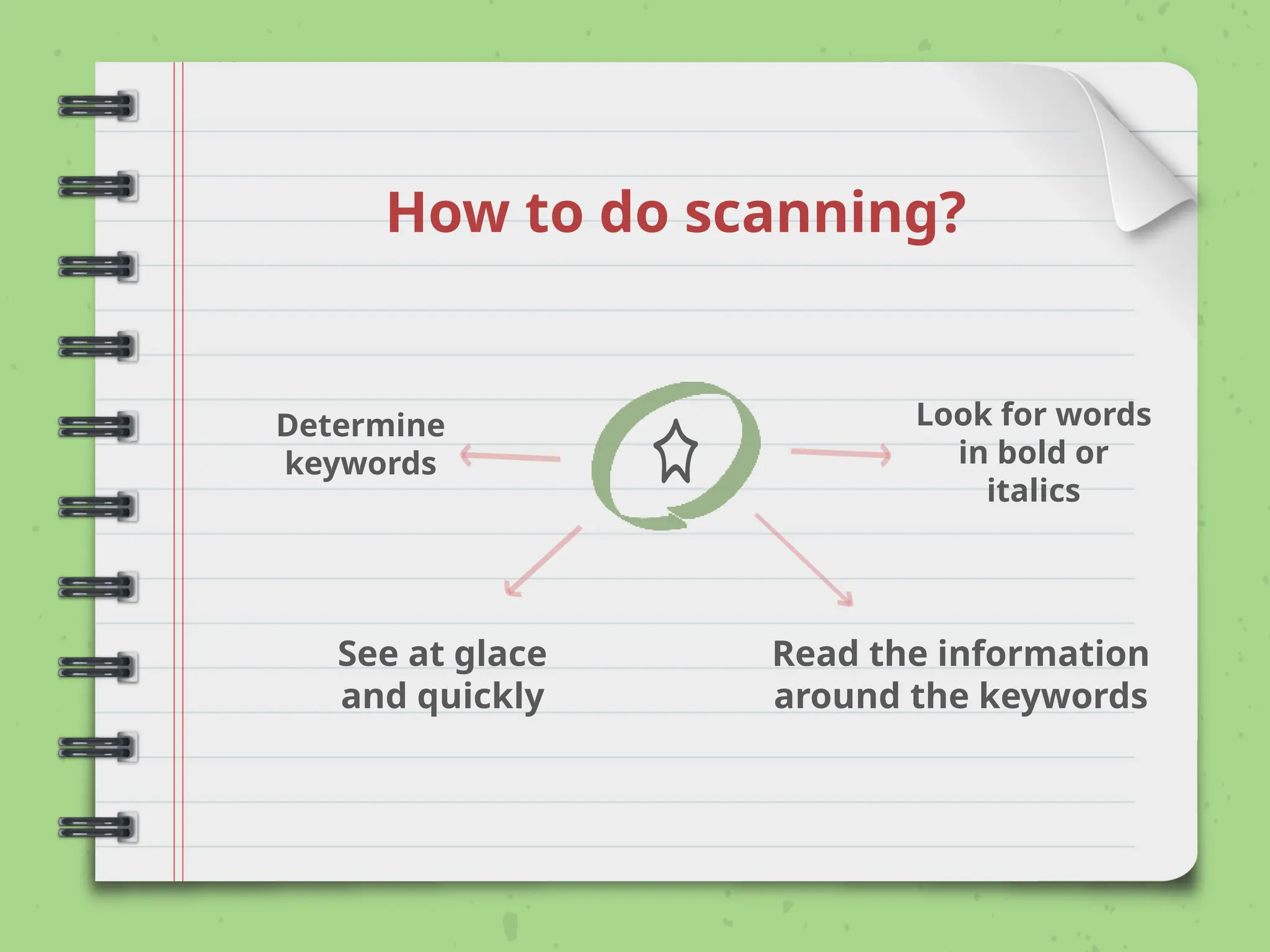 How to do scanning?

Determine keywords

Look for words in bold or italics

See at glace and quickly

Read the information around the keywords